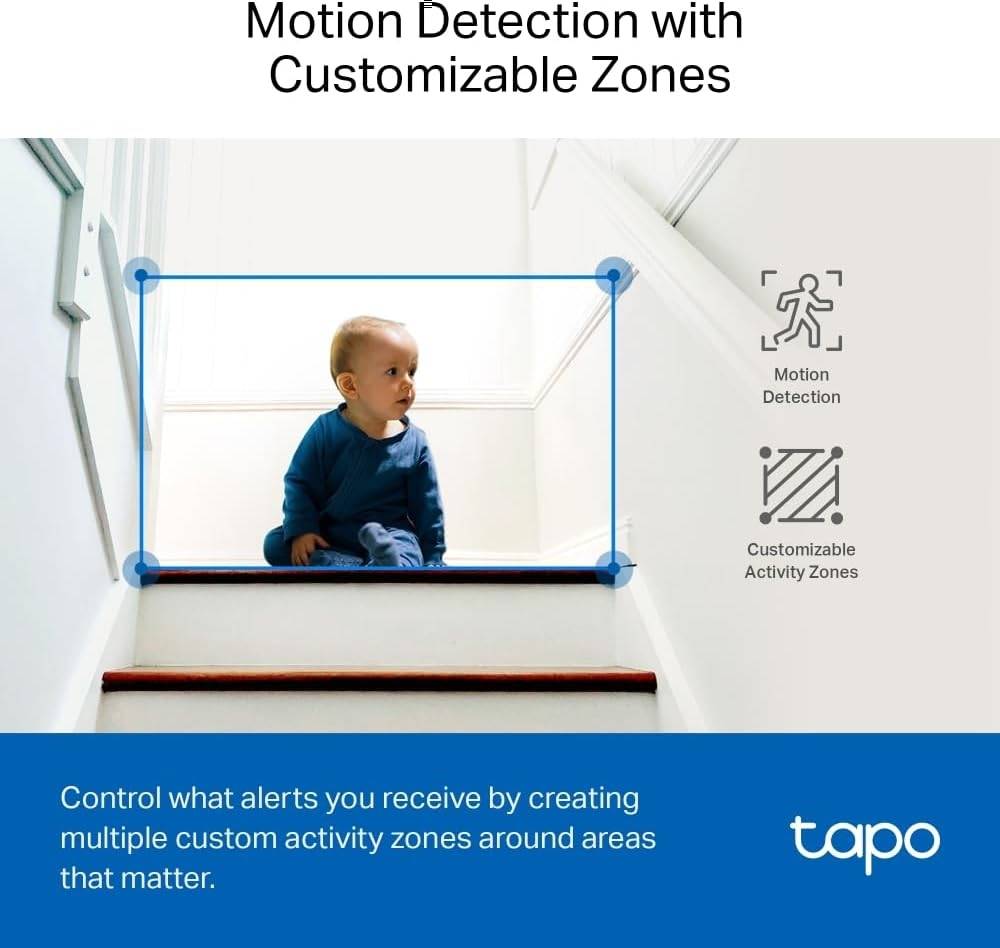 Motion Detection with Customizable Zones

Motion Detection

Customizable Activity Zones

Control what alerts you receive by creating multiple custom activity zones around areas that matter.

tapo